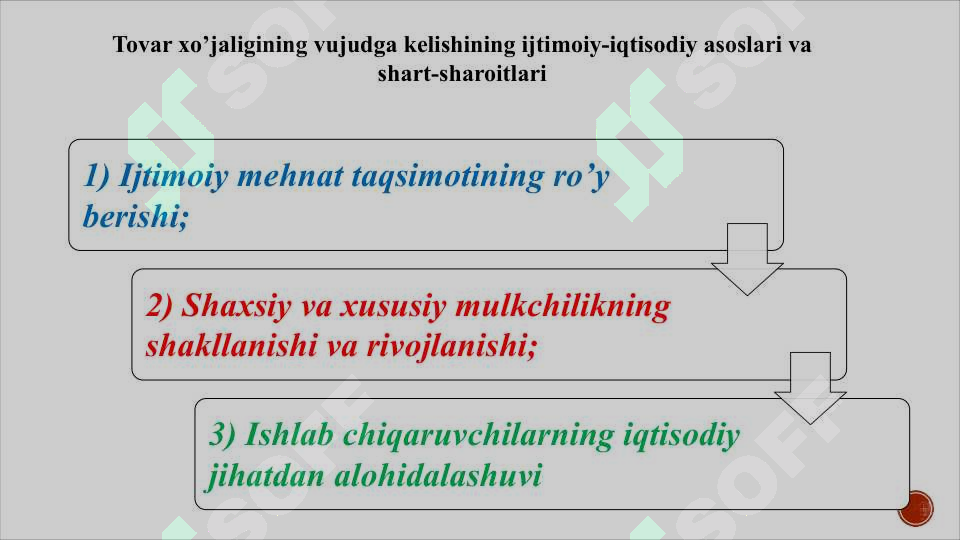 Tovar xo’jaligining vujudga kelishining ijtimoiy-iqtisodiy asoslari va shart-sharoitlari

1) Ijtimoiy mehnat taqsimotining ro’y berishi;

2) Shaxsiy va xususiy mulkchilikning shakllanishi va rivojlanishi;

3) Ishlab chiqaruvchilarning iqtisodiy jihatdan alohidalashuvi